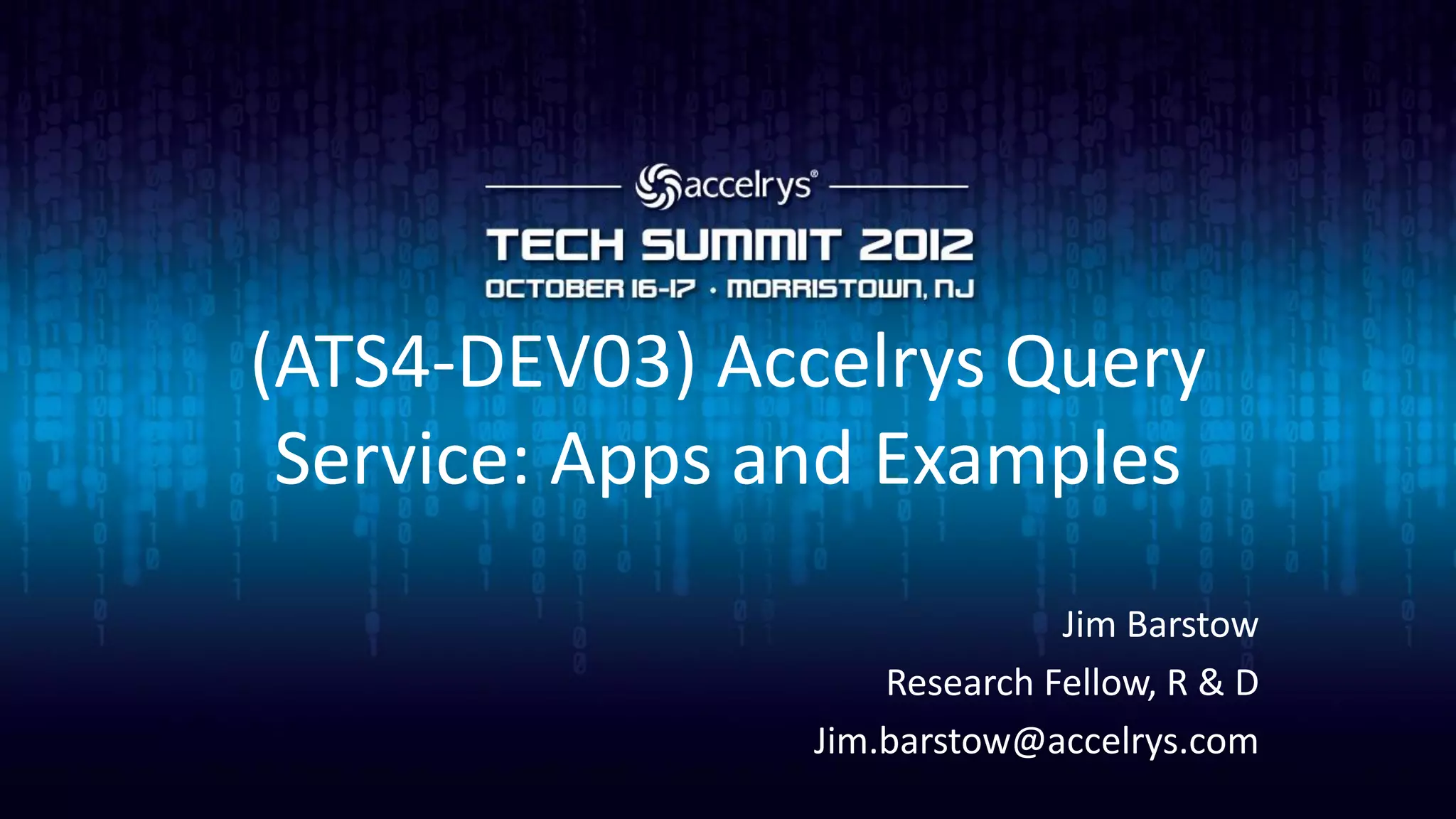 accelrys®

TECH SUMMIT 2012

OCTOBER 16-17 · MORRISTOWN, NJ

(ATS4-DEV03) Accelrys Query Service: Apps and Examples

Jim Barstow

Research Fellow, R & D

Jim.barstow@accelrys.com